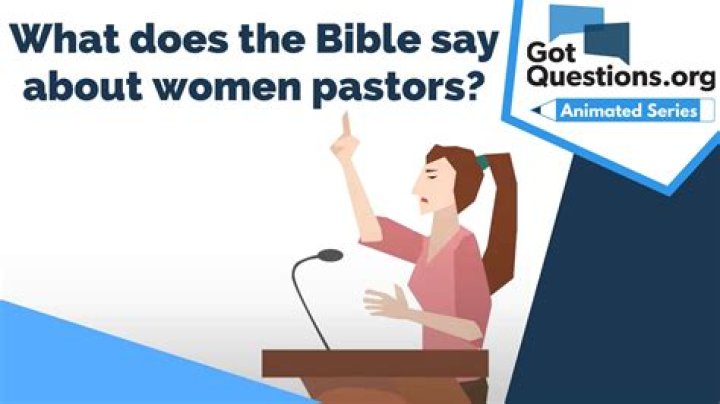 What does the Bible say about women pastors?

Got Questions.org
Animated Series